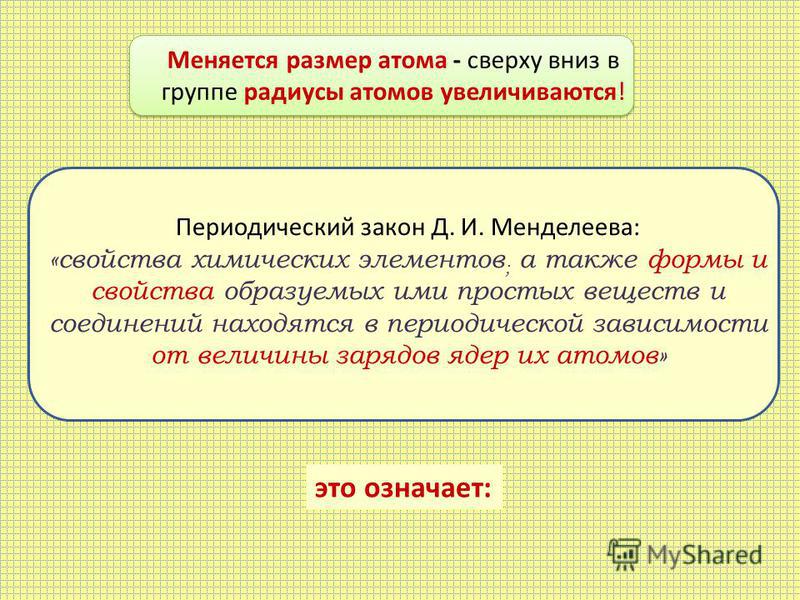 Меняется размер атома - сверху вниз в группе радиусы атомов увеличиваются!

Периодический закон Д. И. Менделеева:
«свойства химических элементов, а также формы и свойства образуемых ими простых веществ и соединений находятся в периодической зависимости от величины зарядов ядер их атомов»

это означает:

MyShared